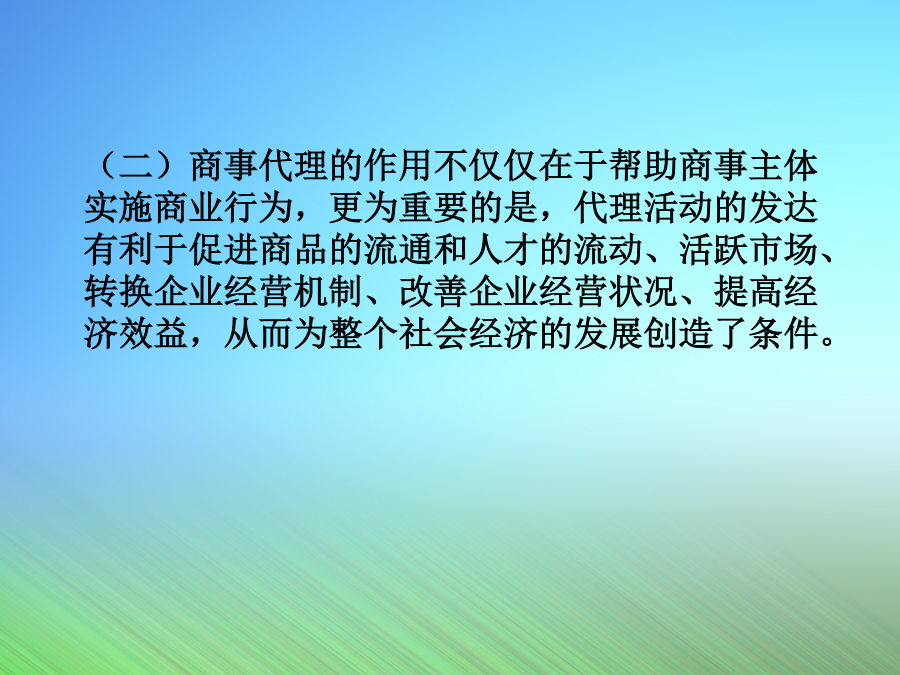 （二）商事代理的作用不仅仅在于帮助商事主体实施商业行为，更为重要的是，代理活动的发达有利于促进商品的流通和人才的流动、活跃市场、转换企业经营机制、改善企业经营状况、提高经济效益，从而为整个社会经济的发展创造了条件。